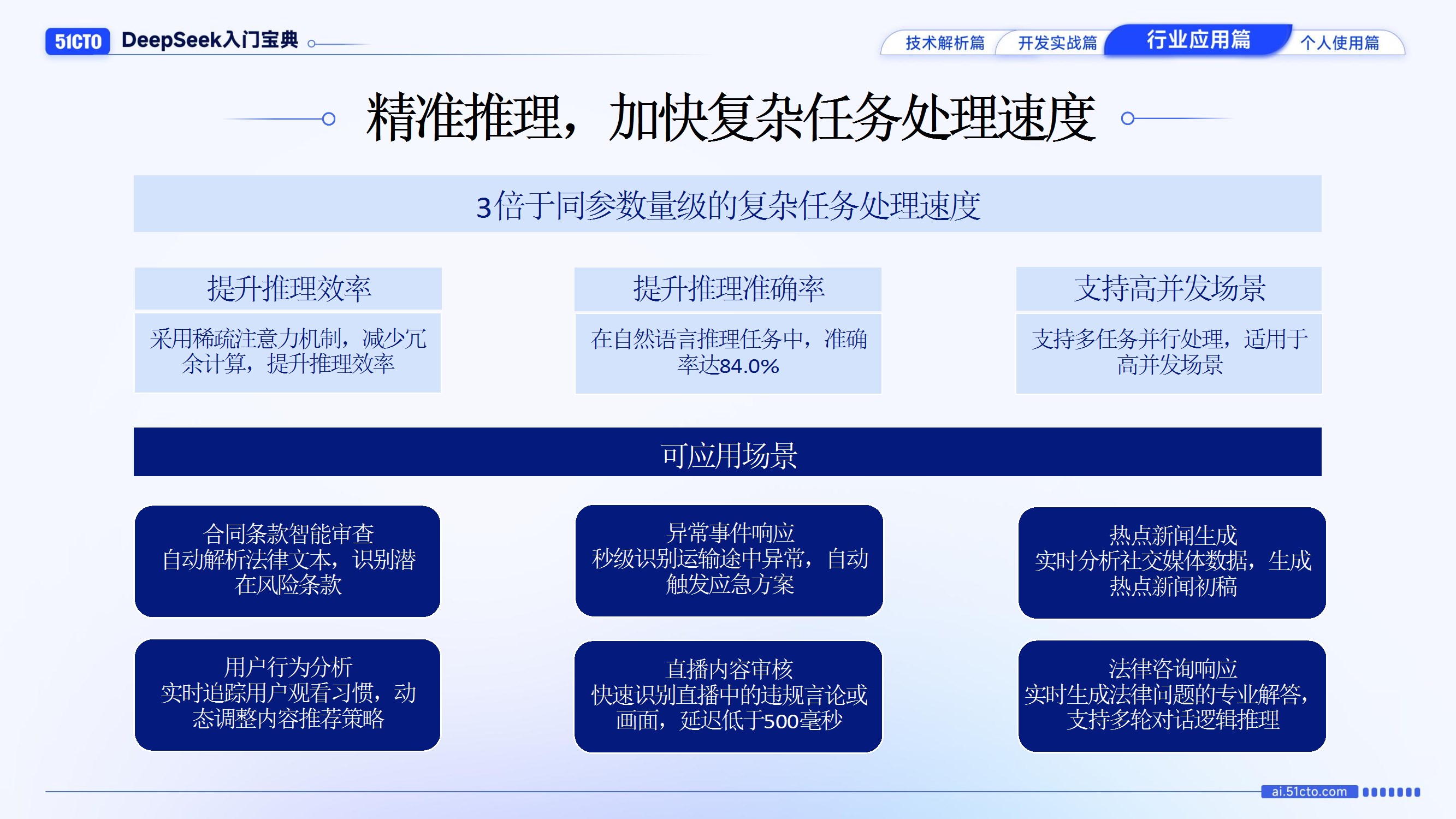 51CTO DeepSeek入门宝典

技术解析篇 开发实战篇 行业应用篇 个人使用篇

精准推理，加快复杂任务处理速度

3倍于同参数量级的复杂任务处理速度

提升推理效率

采用稀疏注意力机制，减少冗余计算，提升推理效率

提升推理准确率

在自然语言推理任务中，准确率达84.0%

支持高并发场景

支持多任务并行处理，适用于高并发场景

可应用场景

合同条款智能审查
自动解析法律文本，识别潜在风险条款

异常事件响应
秒级识别运输途中异常，自动触发应急方案

热点新闻生成
实时分析社交媒体数据，生成热点新闻初稿

用户行为分析
实时追踪用户观看习惯，动态调整内容推荐策略

直播内容审核
快速识别直播中的违规言论或画面，延迟低于500毫秒

法律咨询响应
实时生成法律问题的专业解答，支持多轮对话逻辑推理

ai.51cto.com